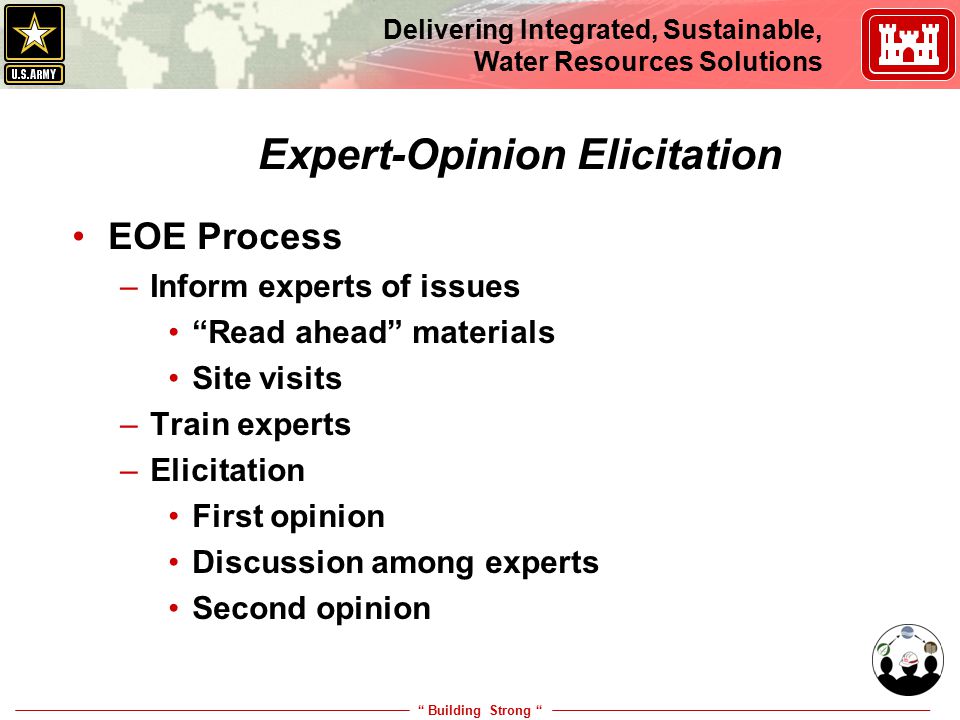 U.S.ARMY

Delivering Integrated, Sustainable, Water Resources Solutions

Expert-Opinion Elicitation

• EOE Process
– Inform experts of issues
• “Read ahead” materials
• Site visits
– Train experts
– Elicitation
• First opinion
• Discussion among experts
• Second opinion

“ Building Strong “